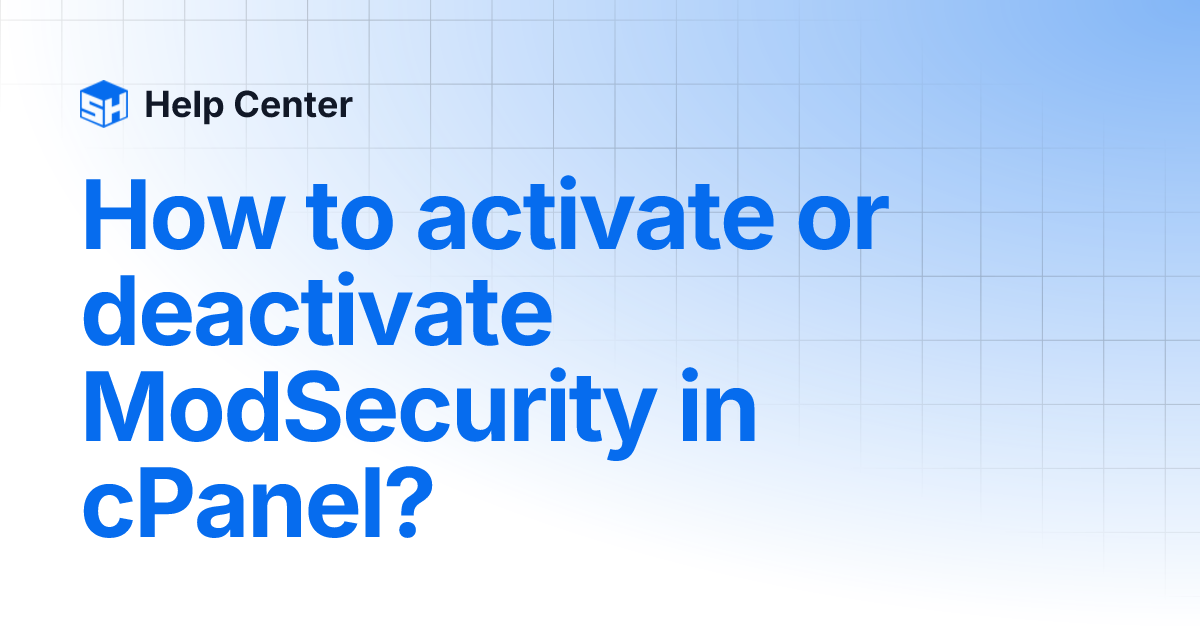 SH Help Center

How to activate or deactivate ModSecurity in cPanel?